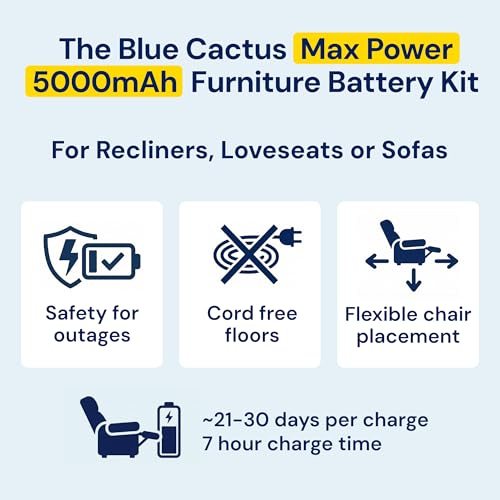 The Blue Cactus Max Power 5000mAh Furniture Battery Kit

For Recliners, Loveseats or Sofas

Safety for outages

Cord free floors

Flexible chair placement

~21-30 days per charge
7 hour charge time